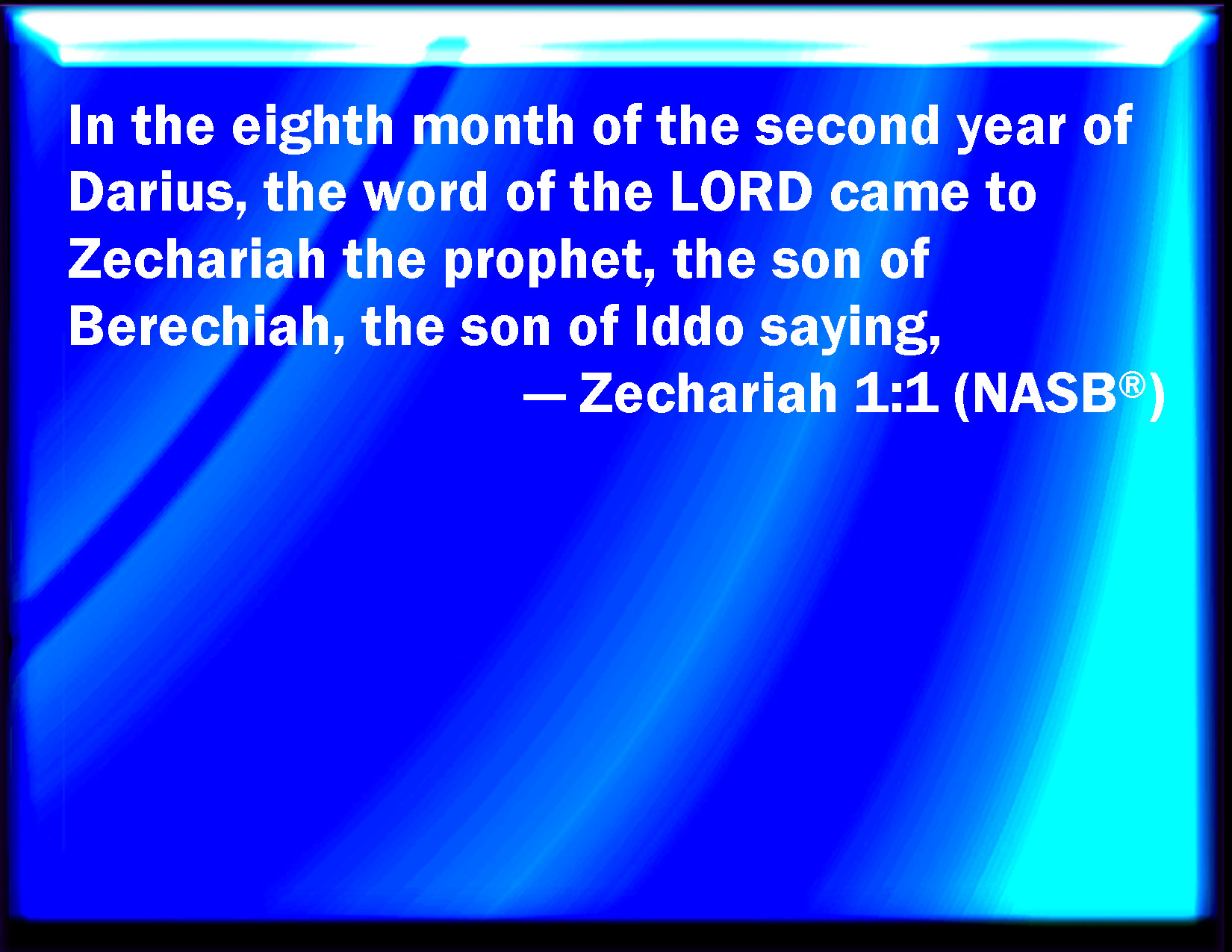 In the eighth month of the second year of Darius, the word of the LORD came to Zechariah the prophet, the son of Berechiah, the son of Iddo saying,

— Zechariah 1:1 (NASB®)